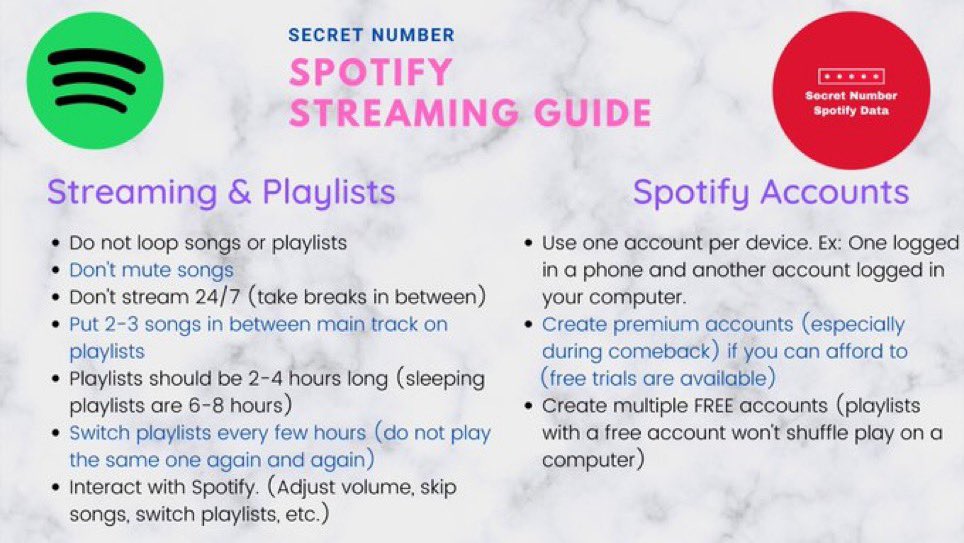 SECRET NUMBER
SPOTIFY STREAMING GUIDE

Secret Number Spotify Data

Streaming & Playlists

- Do not loop songs or playlists
- Don't mute songs
- Don't stream 24/7 (take breaks in between)
- Put 2-3 songs in between main track on playlists
- Playlists should be 2-4 hours long (sleeping playlists are 6-8 hours)
- Switch playlists every few hours (do not play the same one again and again)
- Interact with Spotify. (Adjust volume, skip songs, switch playlists, etc.)

Spotify Accounts

- Use one account per device. Ex: One logged in a phone and another account logged in your computer.
- Create premium accounts (especially during comeback) if you can afford to (free trials are available)
- Create multiple FREE accounts (playlists with a free account won't shuffle play on a computer)